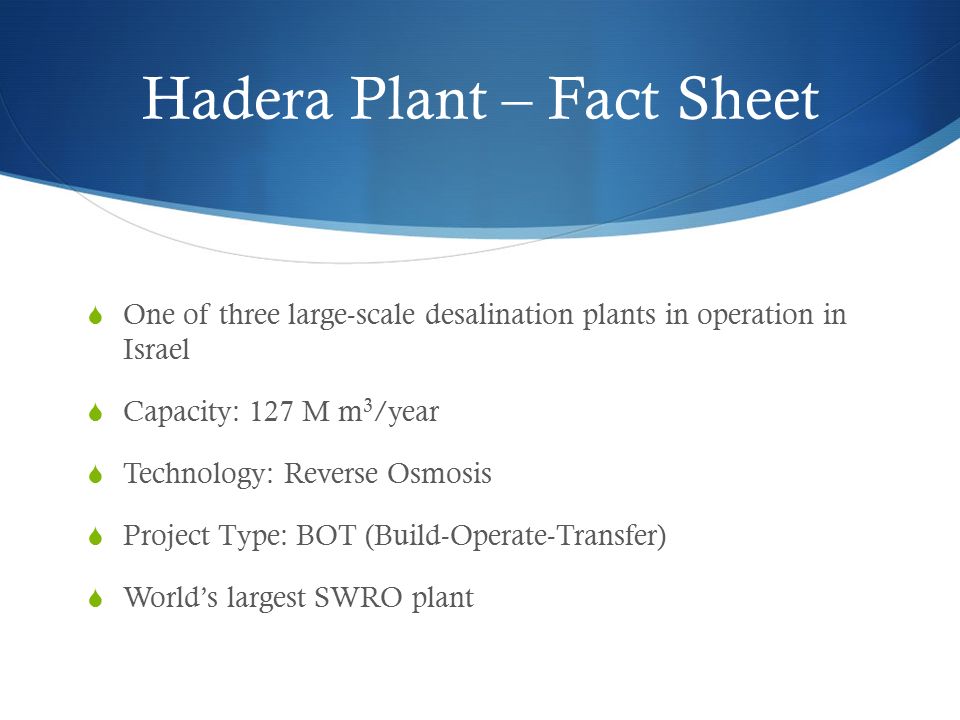 Hadera Plant – Fact Sheet

One of three large-scale desalination plants in operation in Israel

Capacity: 127 M $m^3$/year

Technology: Reverse Osmosis

Project Type: BOT (Build-Operate-Transfer)

World's largest SWRO plant